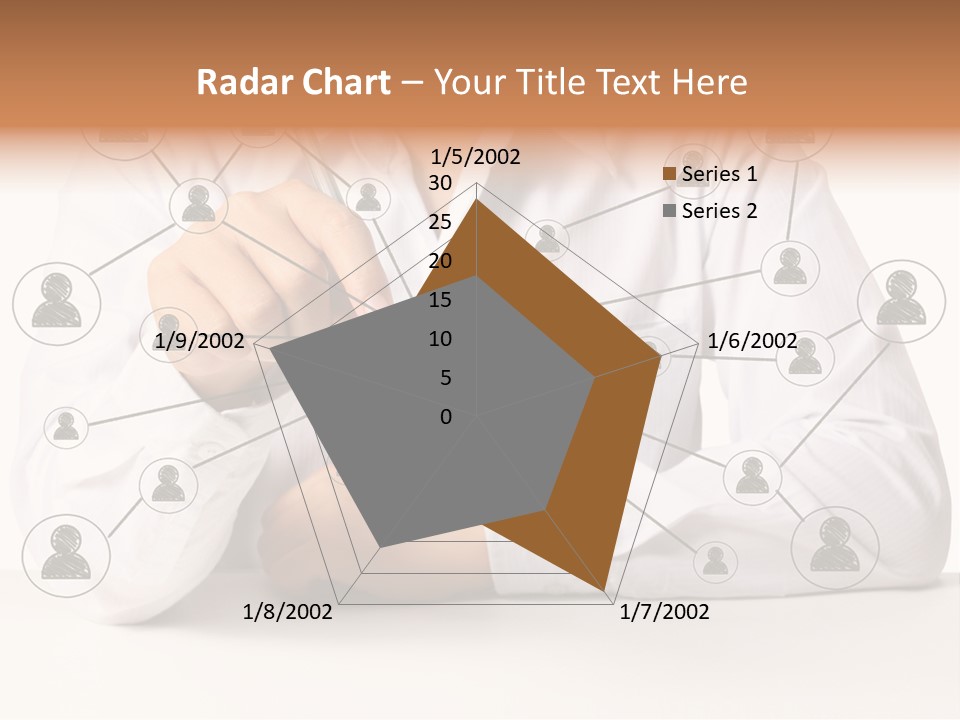 Radar Chart – Your Title Text Here

1/5/2002
30
25
20
15
10
5
0
1/6/2002
1/7/2002
1/8/2002
1/9/2002

Series 1
Series 2